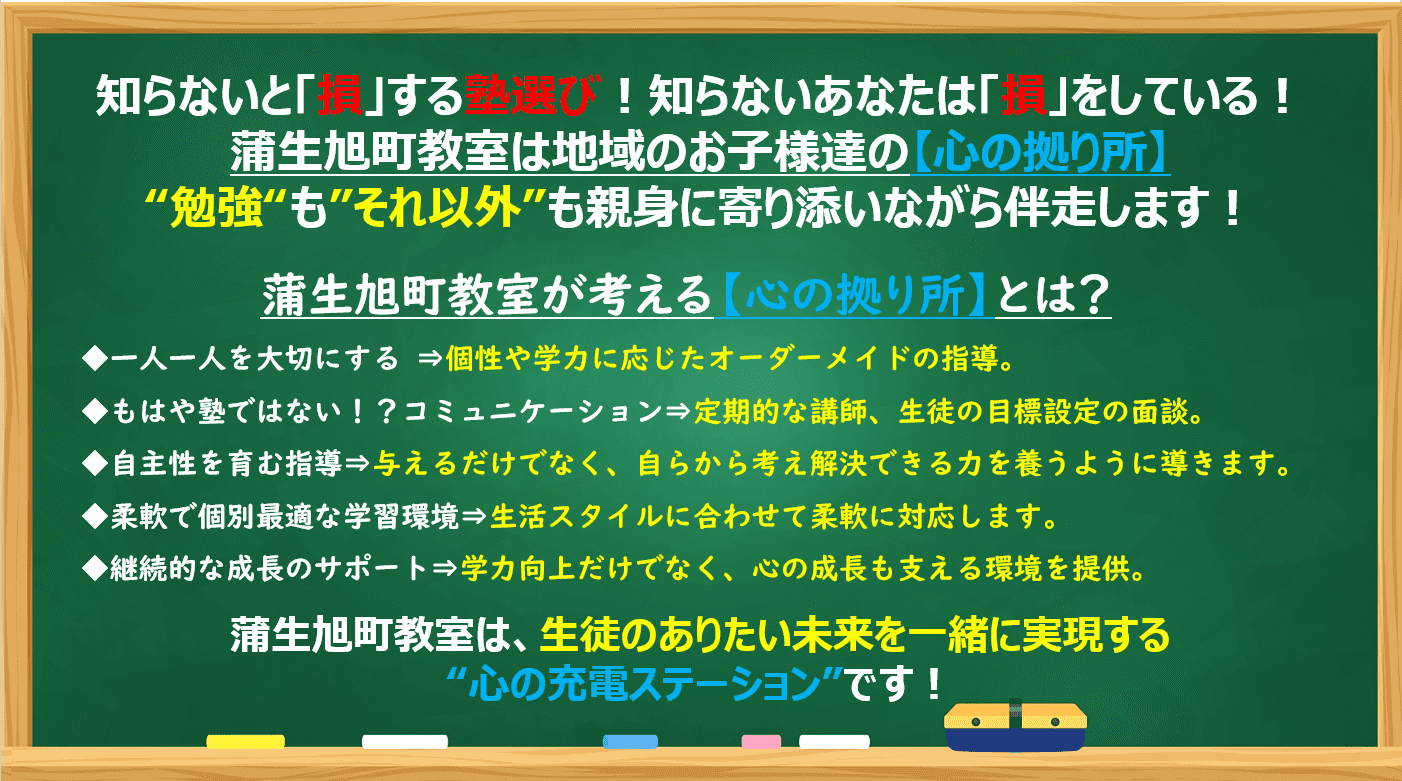 知らないと「損」する塾選び！知らないあなたは「損」をしている！
蒲生旭町教室は地域のお子様達の【心の拠り所】
“勉強“も”それ以外”も親身に寄り添いながら伴走します！

蒲生旭町教室が考える【心の拠り所】とは？

◆一人一人を大切にする ⇒個性や学力に応じたオーダーメイドの指導。

◆もはや塾ではない！？コミュニケーション⇒定期的な講師、生徒の目標設定の面談。

◆自主性を育む指導⇒与えるだけでなく、自らから考え解決できる力を養うように導きます。

◆柔軟で個別最適な学習環境⇒生活スタイルに合わせて柔軟に対応します。

◆継続的な成長のサポート⇒学力向上だけでなく、心の成長も支える環境を提供。

蒲生旭町教室は、生徒のありたい未来を一緒に実現する
“心の充電ステーション”です！